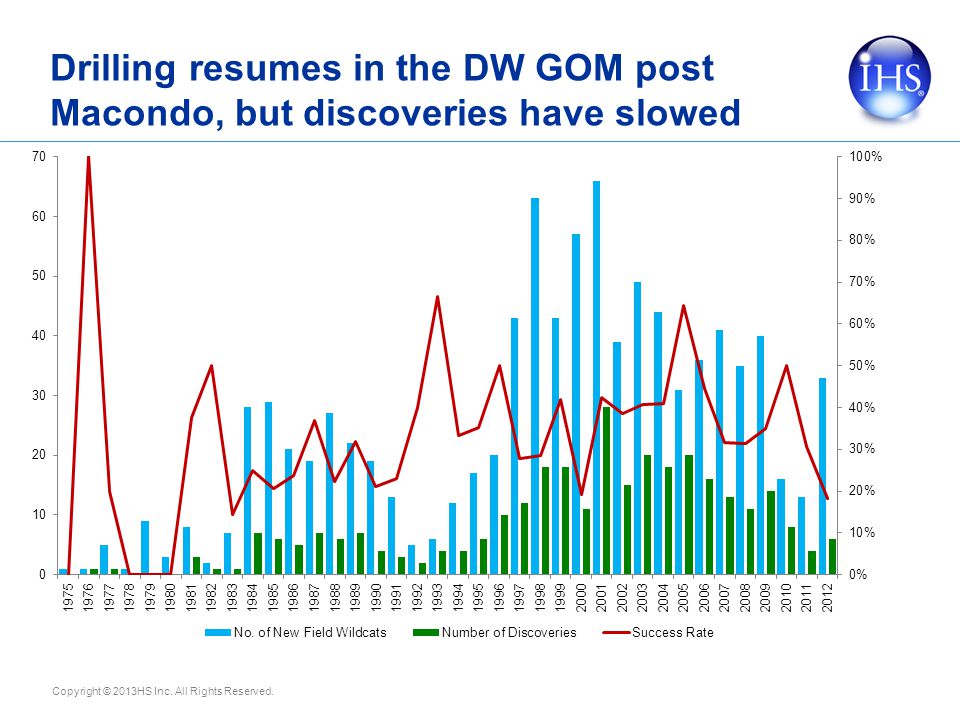 Drilling resumes in the DW GOM post Macondo, but discoveries have slowed

IHS

70
60
50
40
30
20
10
0

100%
90%
80%
70%
60%
50%
40%
30%
20%
10%
0%

1975 1976 1977 1978 1979 1980 1981 1982 1983 1984 1985 1986 1987 1988 1989 1990 1991 1992 1993 1994 1995 1996 1997 1998 1999 2000 2001 2002 2003 2004 2005 2006 2007 2008 2009 2010 2011 2012

No. of New Field Wildcats
Number of Discoveries
Success Rate

Copyright © 2013HS Inc. All Rights Reserved.